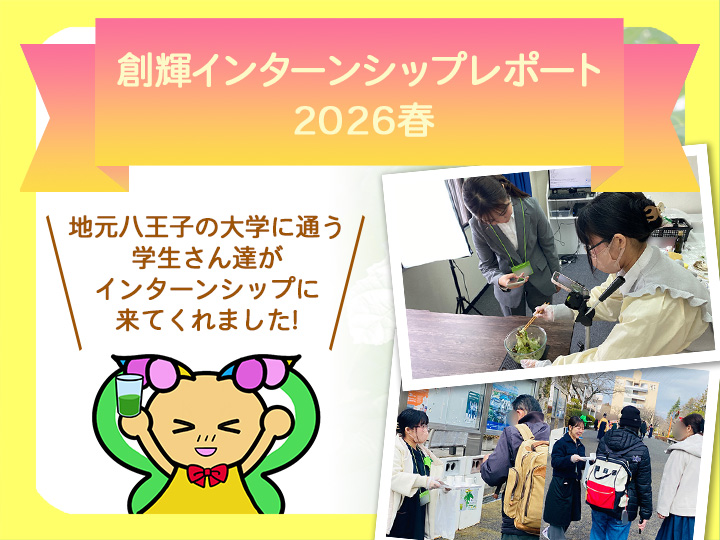 創輝インターンシップレポート
2026春

地元八王子の大学に通う
学生さん達が
インターンシップに
来てくれました!